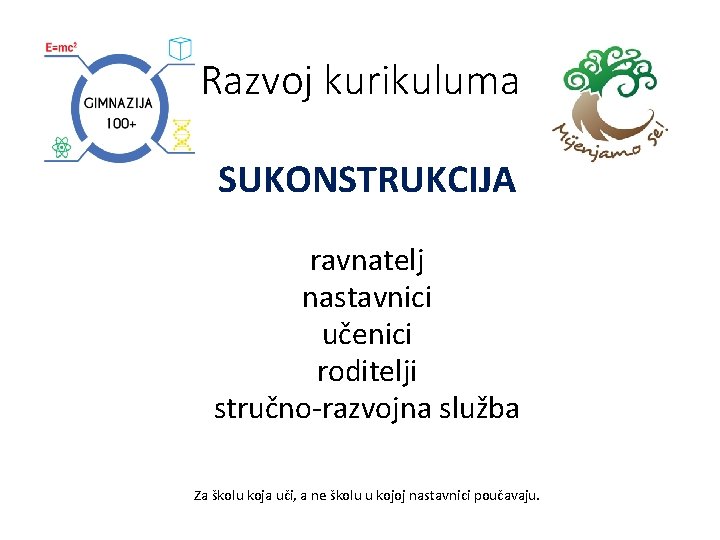 $E=mc^2$

GIMNAZIJA
100+

Razvoj kurikuluma

Mijenjamo se!

SUKONSTRUKCIJA

ravnatelj
nastavnici
učenici
roditelji
stručno-razvojna služba

Za školu koja uči, a ne školu u kojoj nastavnici poučavaju.